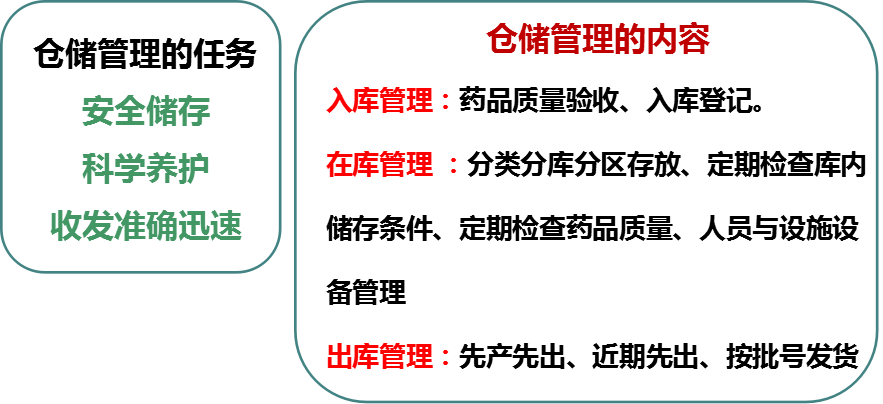 仓储管理的任务

安全储存

科学养护

收发准确迅速

仓储管理的内容

入库管理：药品质量验收、入库登记。

在库管理 ：分类分库分区存放、定期检查库内储存条件、定期检查药品质量、人员与设施设备管理

出库管理：先产先出、近期先出、按批号发货